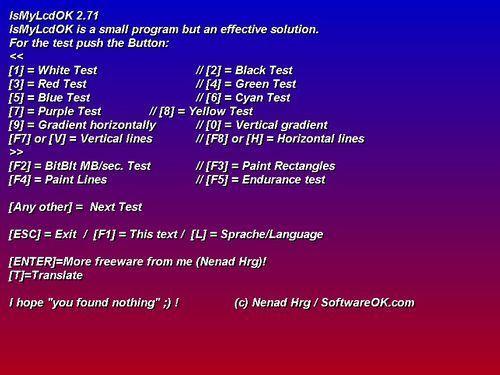 IsMyLcdOK 2.71
IsMyLcdOK is a small program but an effective solution.
For the test push the Button:
<<
[1] = White Test // [2] = Black Test
[3] = Red Test // [4] = Green Test
[5] = Blue Test // [6] = Cyan Test
[7] = Purple Test // [8] = Yellow Test
[9] = Gradient horizontally // [0] = Vertical gradient
[F7] or [V] = Vertical lines // [F8] or [H] = Horizontal lines
>>
[F2] = BitBlt MB/sec. Test // [F3] = Paint Rectangles
[F4] = Paint Lines // [F5] = Endurance test

[Any other] = Next Test

[ESC] = Exit / [F1] = This text / [L] = Sprache/Language

[ENTER]=More freeware from me (Nenad Hrg)!
[T]=Translate

I hope "you found nothing" ;) ! (c) Nenad Hrg / SoftwareOK.com